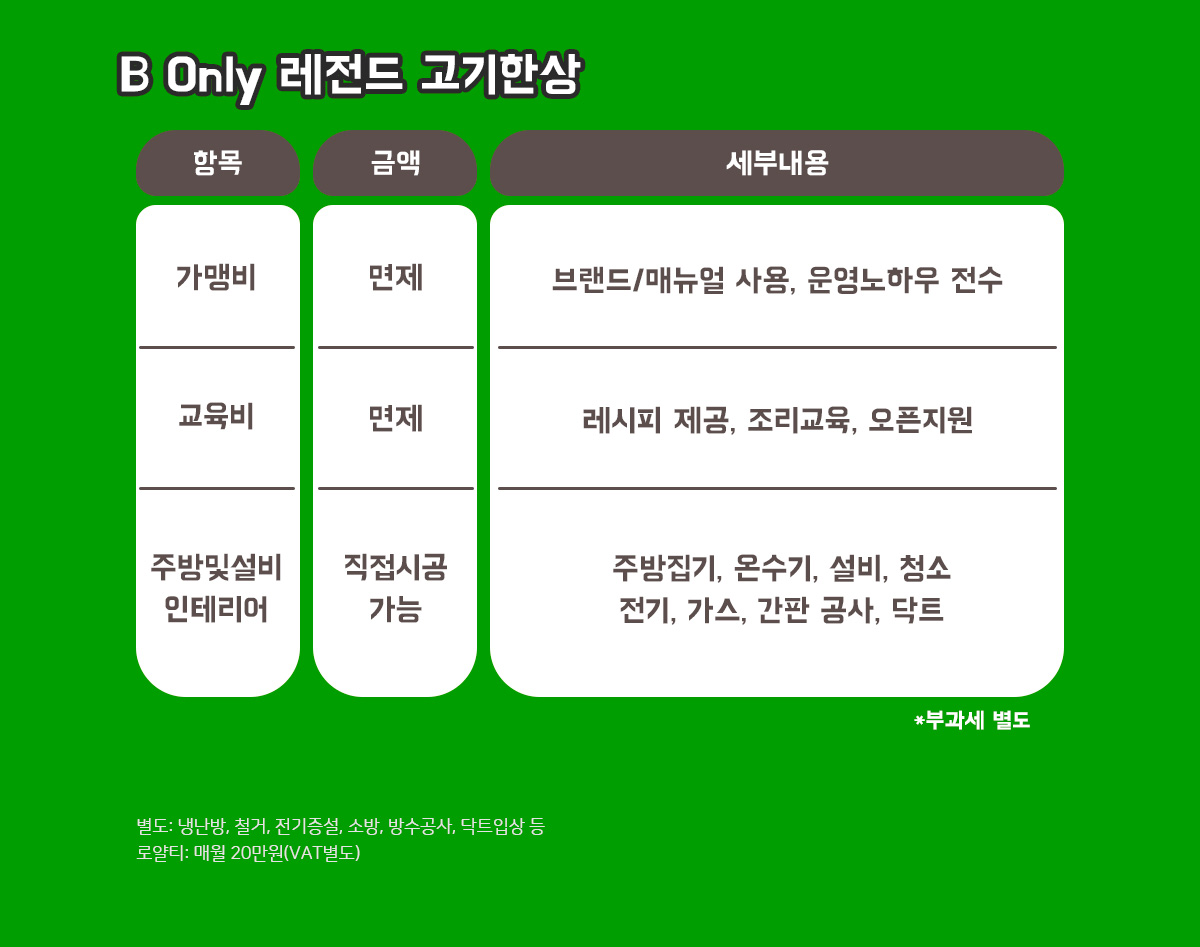 B Only 레전드 고기한상

| 항목 | 금액 | 세부내용 |
|---|---|---|
| 가맹비 | 면제 | 브랜드/매뉴얼 사용, 운영노하우 전수 |
| 교육비 | 면제 | 레시피 제공, 조리교육, 오픈지원 |
| 주방및설비 인테리어 | 직접시공 가능 | 주방집기, 온수기, 설비, 청소 전기, 가스, 간판 공사, 닥트 |

*부과세 별도

별도: 냉난방, 철거, 전기증설, 소방, 방수공사, 닥트입상 등
로얄티: 매월 20만원(VAT별도)